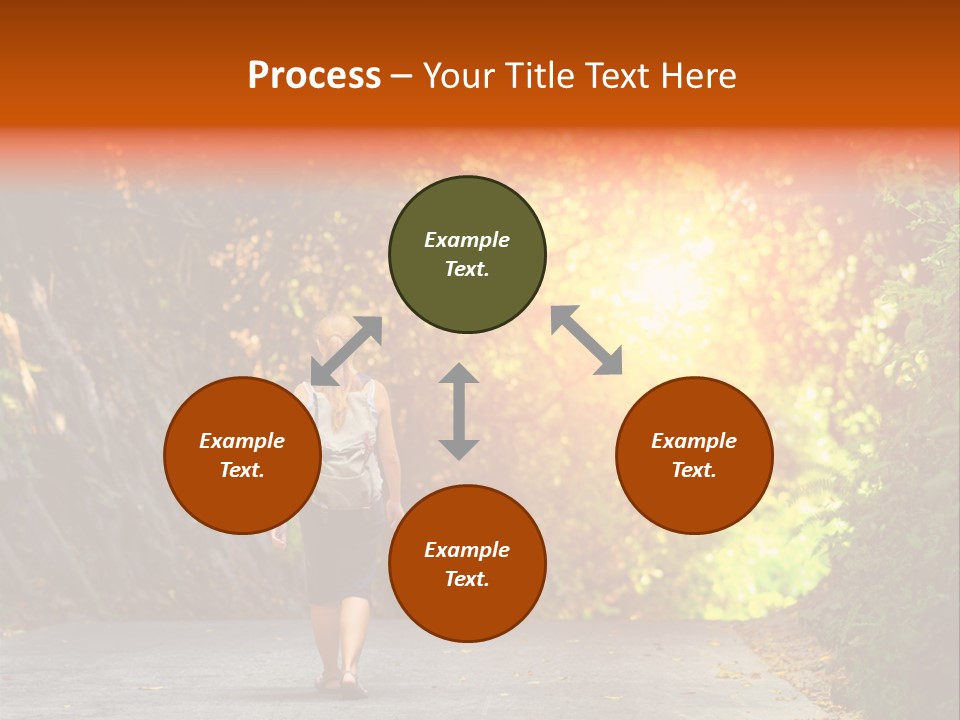 Process – Your Title Text Here

Example Text.

Example Text.

Example Text.

Example Text.